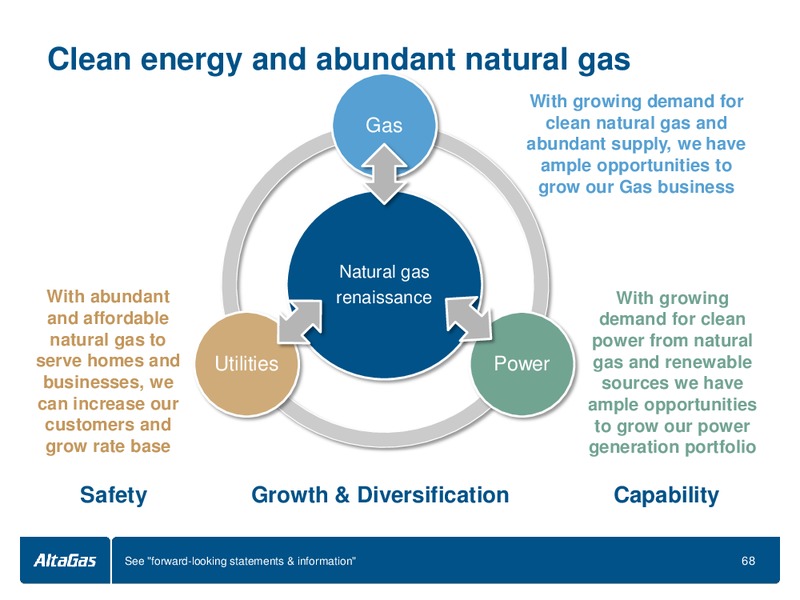 Clean energy and abundant natural gas

Gas

With growing demand for clean natural gas and abundant supply, we have ample opportunities to grow our Gas business

Natural gas renaissance

With abundant and affordable natural gas to serve homes and businesses, we can increase our customers and grow rate base

Utilities

Power

With growing demand for clean power from natural gas and renewable sources we have ample opportunities to grow our power generation portfolio

Safety

Growth & Diversification

Capability

AltaGas

See "forward-looking statements & information"

68